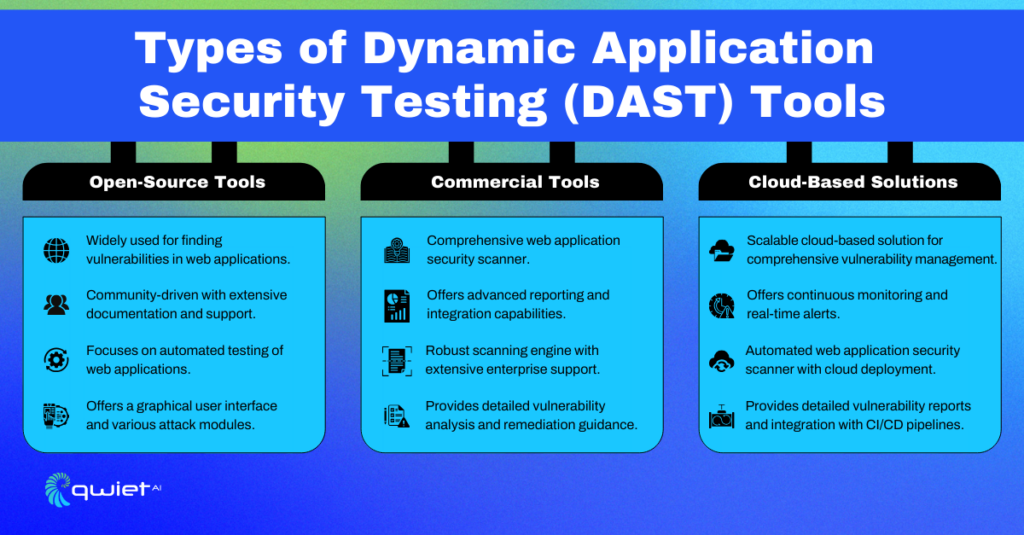 Types of Dynamic Application Security Testing (DAST) Tools

Open-Source Tools

Widely used for finding vulnerabilities in web applications.

Community-driven with extensive documentation and support.

Focuses on automated testing of web applications.

Offers a graphical user interface and various attack modules.

Commercial Tools

Comprehensive web application security scanner.

Offers advanced reporting and integration capabilities.

Robust scanning engine with extensive enterprise support.

Provides detailed vulnerability analysis and remediation guidance.

Cloud-Based Solutions

Scalable cloud-based solution for comprehensive vulnerability management.

Offers continuous monitoring and real-time alerts.

Automated web application security scanner with cloud deployment.

Provides detailed vulnerability reports and integration with CI/CD pipelines.

qwiet AI